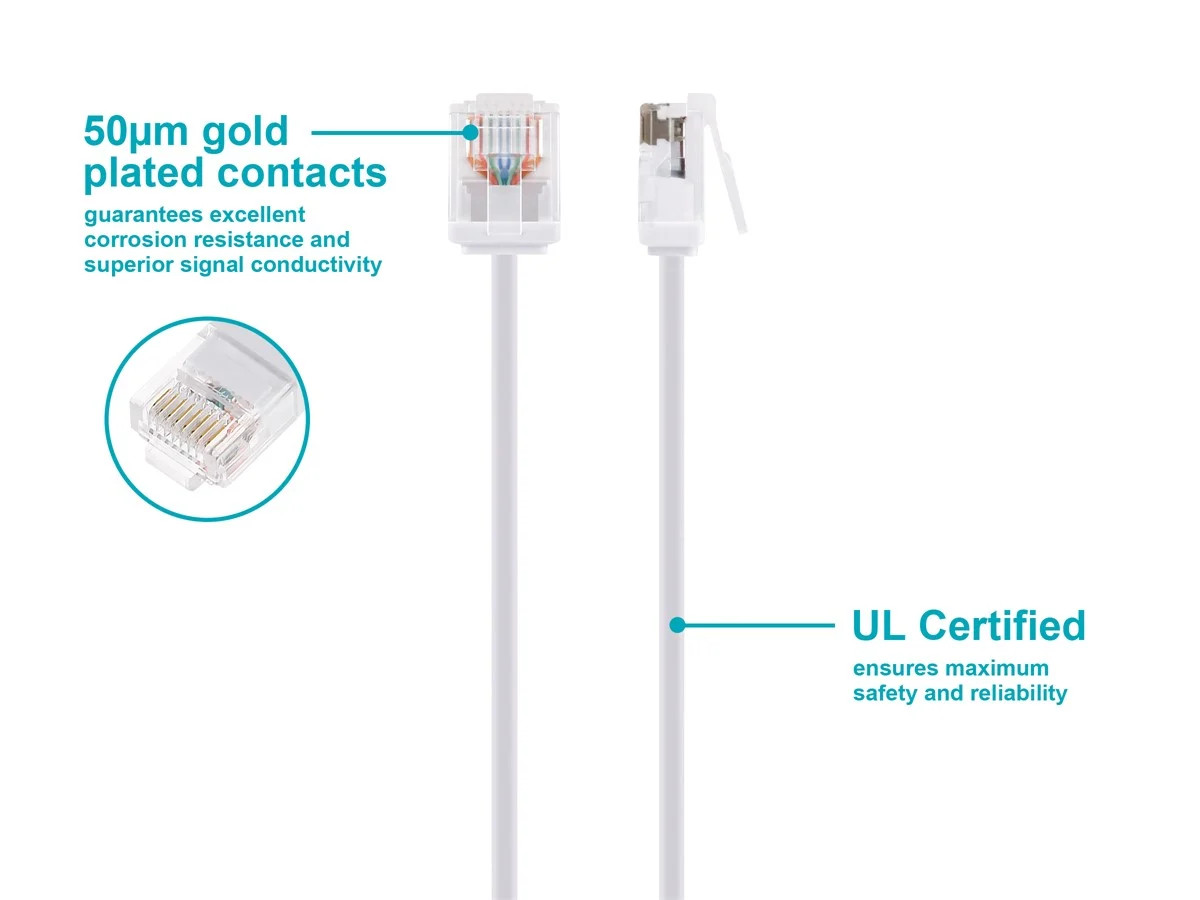 50μm gold plated contacts

guarantees excellent corrosion resistance and superior signal conductivity

UL Certified

ensures maximum safety and reliability